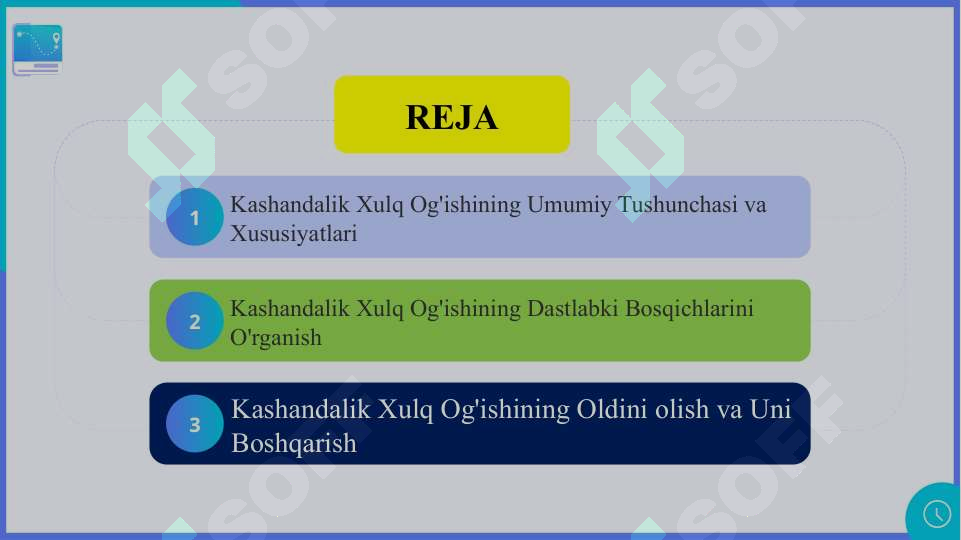 REJA

1 Kashandalik Xulq Og'ishining Umumiy Tushunchasi va Xususiyatlari

2 Kashandalik Xulq Og'ishining Dastlabki Bosqichlarini O'rganish

3 Kashandalik Xulq Og'ishining Oldini olish va Uni Boshqarish